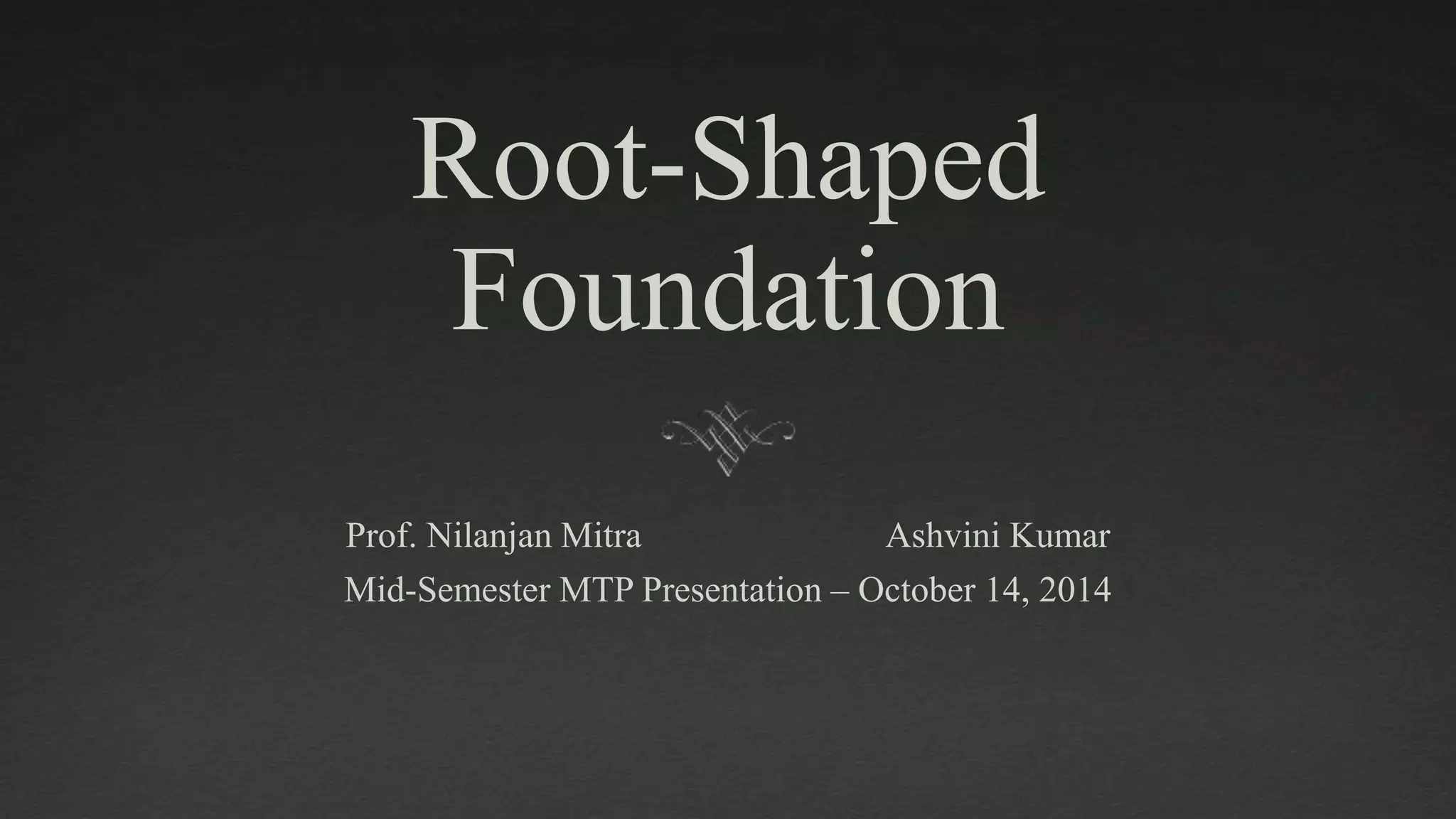 Root-Shaped Foundation

Prof. Nilanjan Mitra

Ashvini Kumar

Mid-Semester MTP Presentation – October 14, 2014